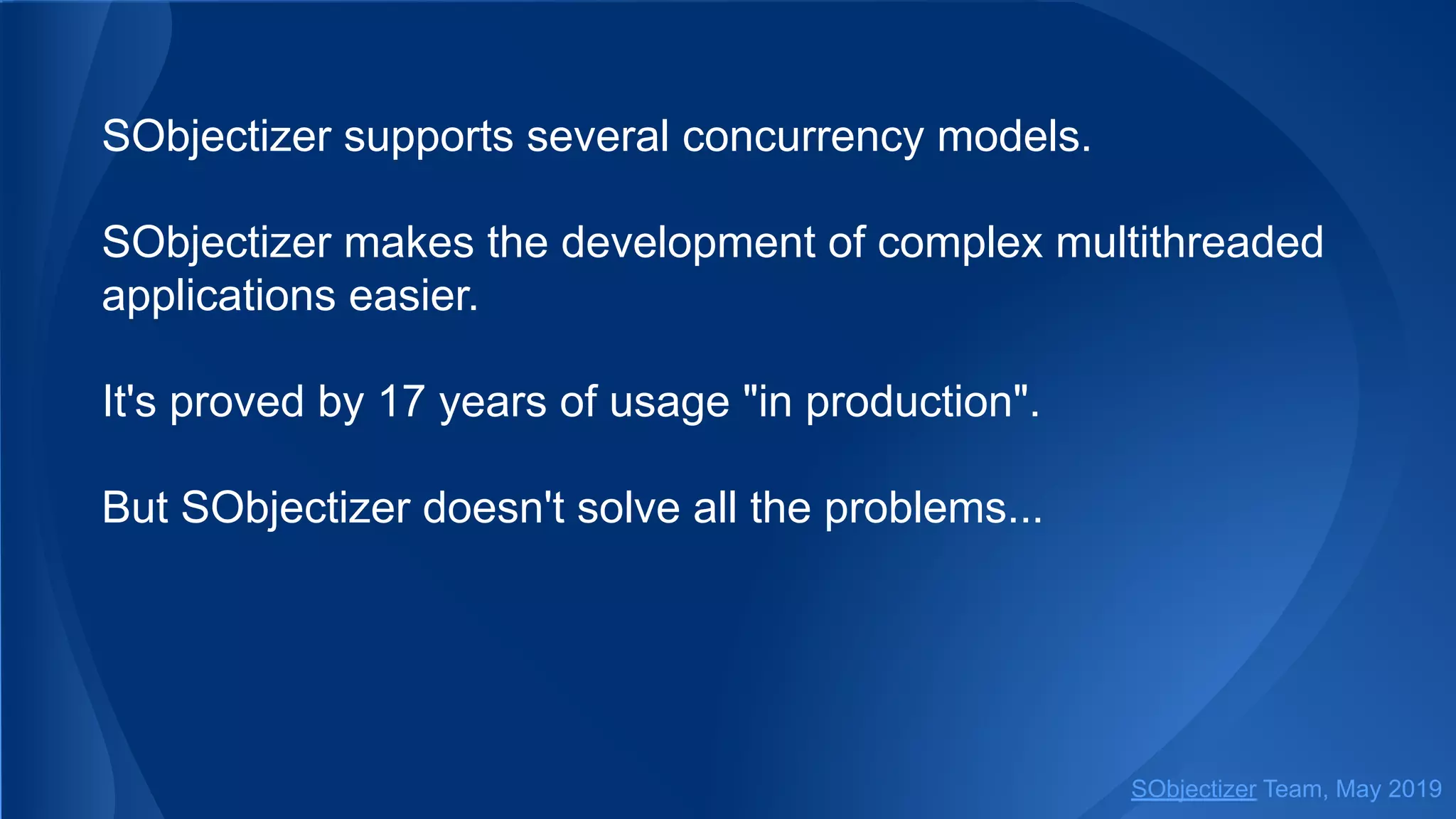 SObjectizer supports several concurrency models.

SObjectizer makes the development of complex multithreaded applications easier.

It's proved by 17 years of usage "in production".

But SObjectizer doesn't solve all the problems...

SObjectizer Team, May 2019